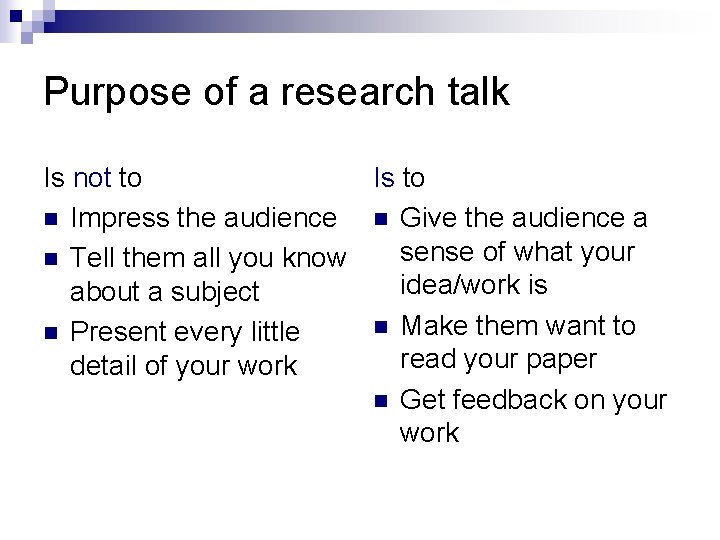 Purpose of a research talk

Is not to

- Impress the audience
- Tell them all you know about a subject
- Present every little detail of your work

Is to

- Give the audience a sense of what your idea/work is
- Make them want to read your paper
- Get feedback on your work